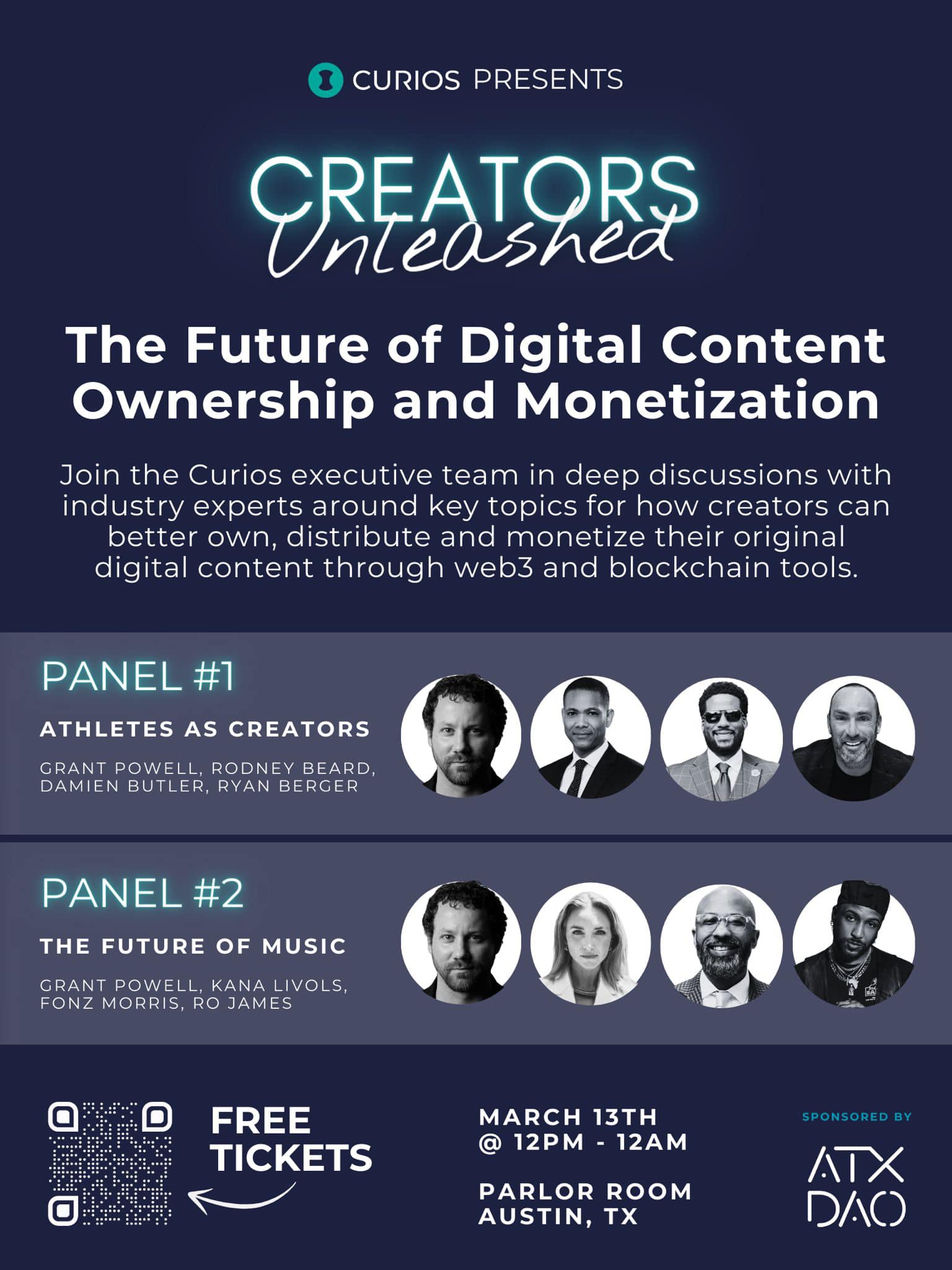 CURIOS PRESENTS

CREATORS Unleashed

The Future of Digital Content Ownership and Monetization

Join the Curios executive team in deep discussions with industry experts around key topics for how creators can better own, distribute and monetize their original digital content through web3 and blockchain tools.

PANEL #1

ATHLETES AS CREATORS

GRANT POWELL, RODNEY BEARD, DAMIEN BUTLER, RYAN BERGER

PANEL #2

THE FUTURE OF MUSIC

GRANT POWELL, KANA LIVOLS, FONZ MORRIS, RO JAMES

FREE TICKETS

MARCH 13TH @ 12PM - 12AM

PARLOR ROOM AUSTIN, TX

SPONSORED BY

ATX DAO